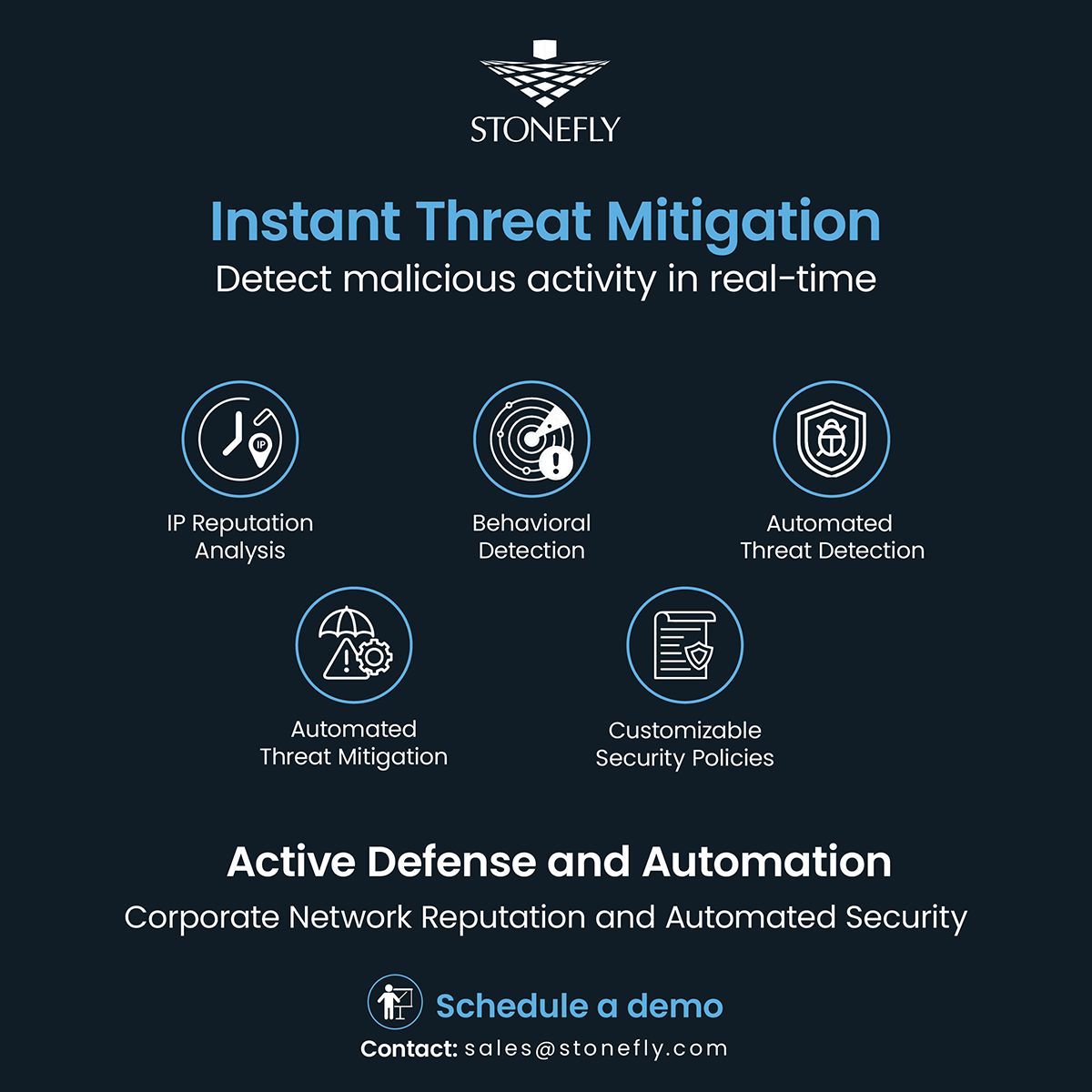 STONEFLY

Instant Threat Mitigation

Detect malicious activity in real-time

IP

IP Reputation Analysis

Behavioral Detection

Automated Threat Detection

Automated Threat Mitigation

Customizable Security Policies

Active Defense and Automation

Corporate Network Reputation and Automated Security

Schedule a demo

Contact: sales@stonefly.com